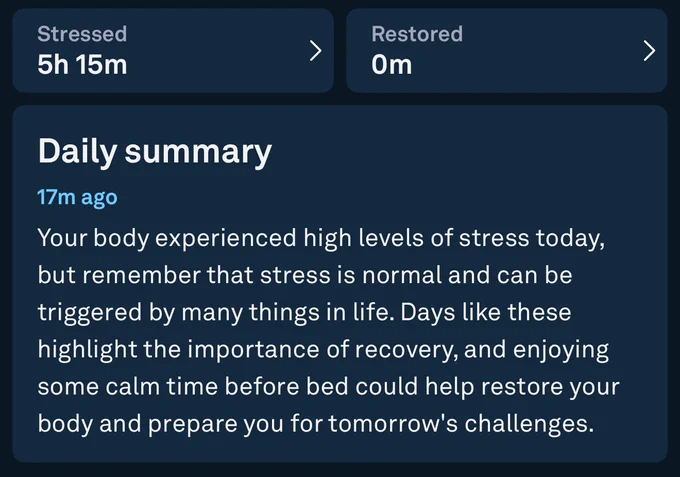 Stressed
5h 15m

Restored
0m

Daily summary

17m ago

Your body experienced high levels of stress today, but remember that stress is normal and can be triggered by many things in life. Days like these highlight the importance of recovery, and enjoying some calm time before bed could help restore your body and prepare you for tomorrow's challenges.